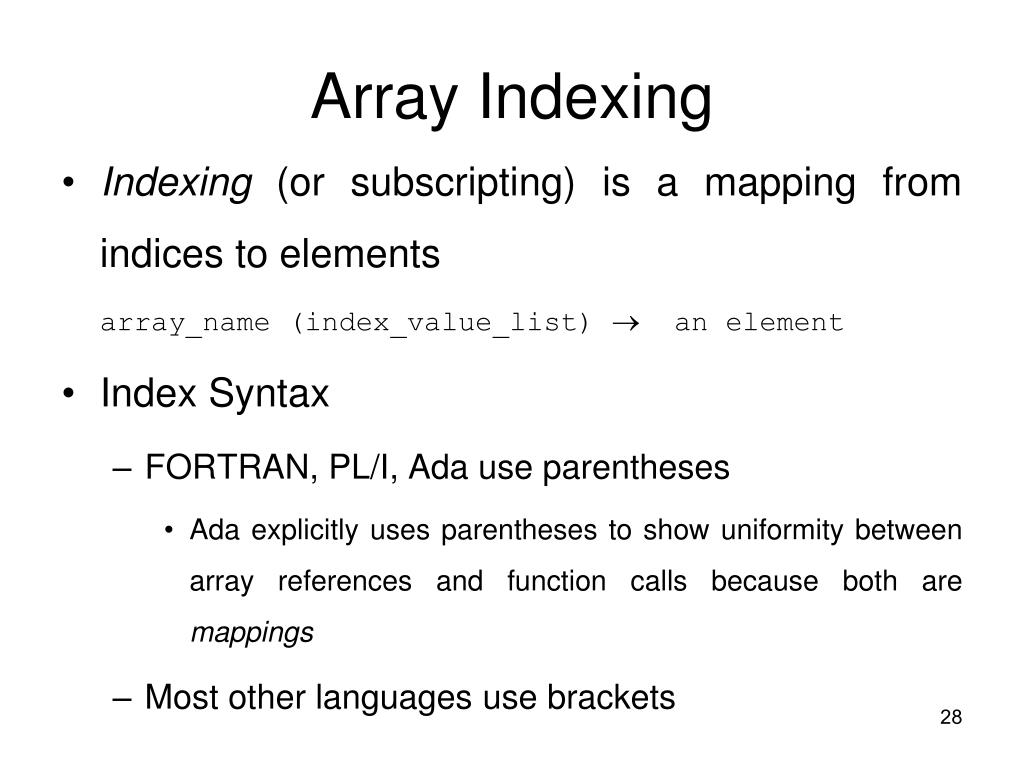 Array Indexing

• Indexing (or subscripting) is a mapping from indices to elements

array_name (index_value_list) $\rightarrow$ an element

• Index Syntax

– FORTRAN, PL/I, Ada use parentheses

• Ada explicitly uses parentheses to show uniformity between array references and function calls because both are mappings

– Most other languages use brackets

28